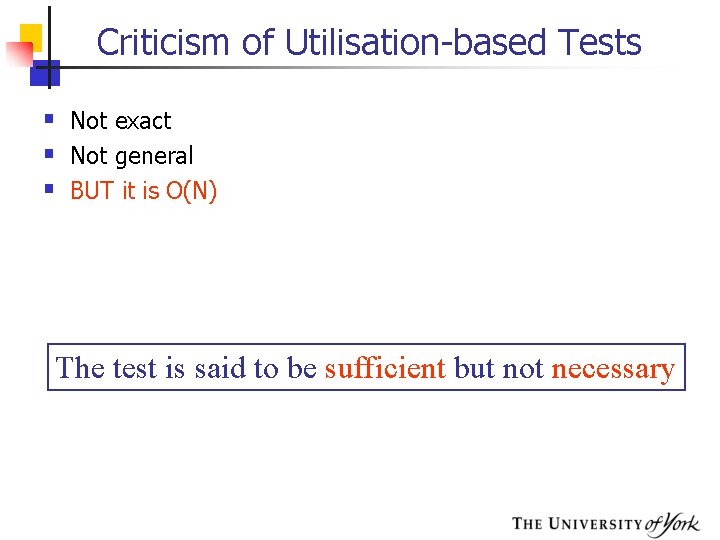 Criticism of Utilisation-based Tests

- Not exact
- Not general
- BUT it is O(N)

The test is said to be sufficient but not necessary

THE UNIVERSITY of York